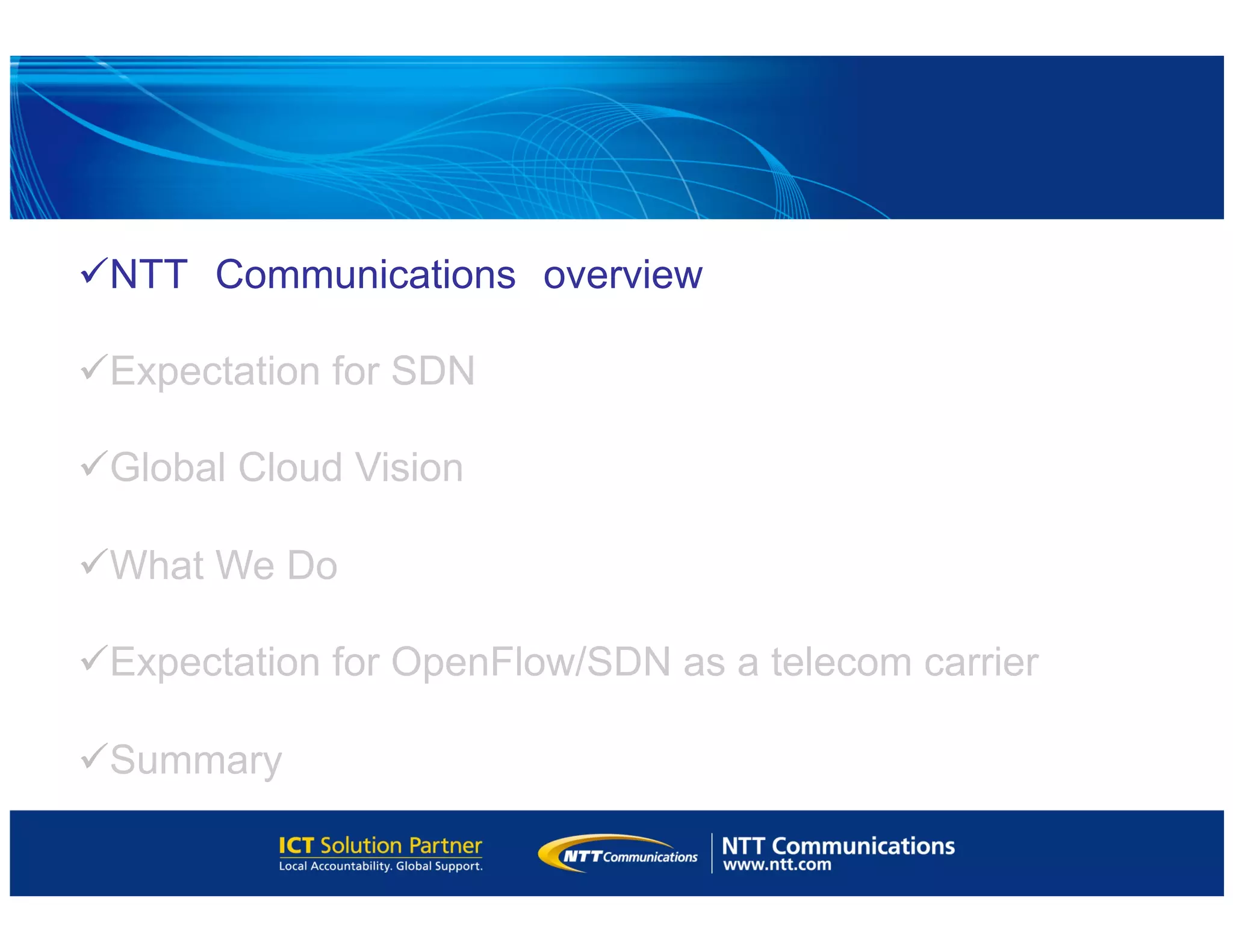 ✓NTT Communications overview

✓Expectation for SDN

✓Global Cloud Vision

✓What We Do

✓Expectation for OpenFlow/SDN as a telecom carrier

✓Summary

ICT Solution Partner
Local Accountability. Global Support.

NTT Communications

NTT Communications
www.ntt.com